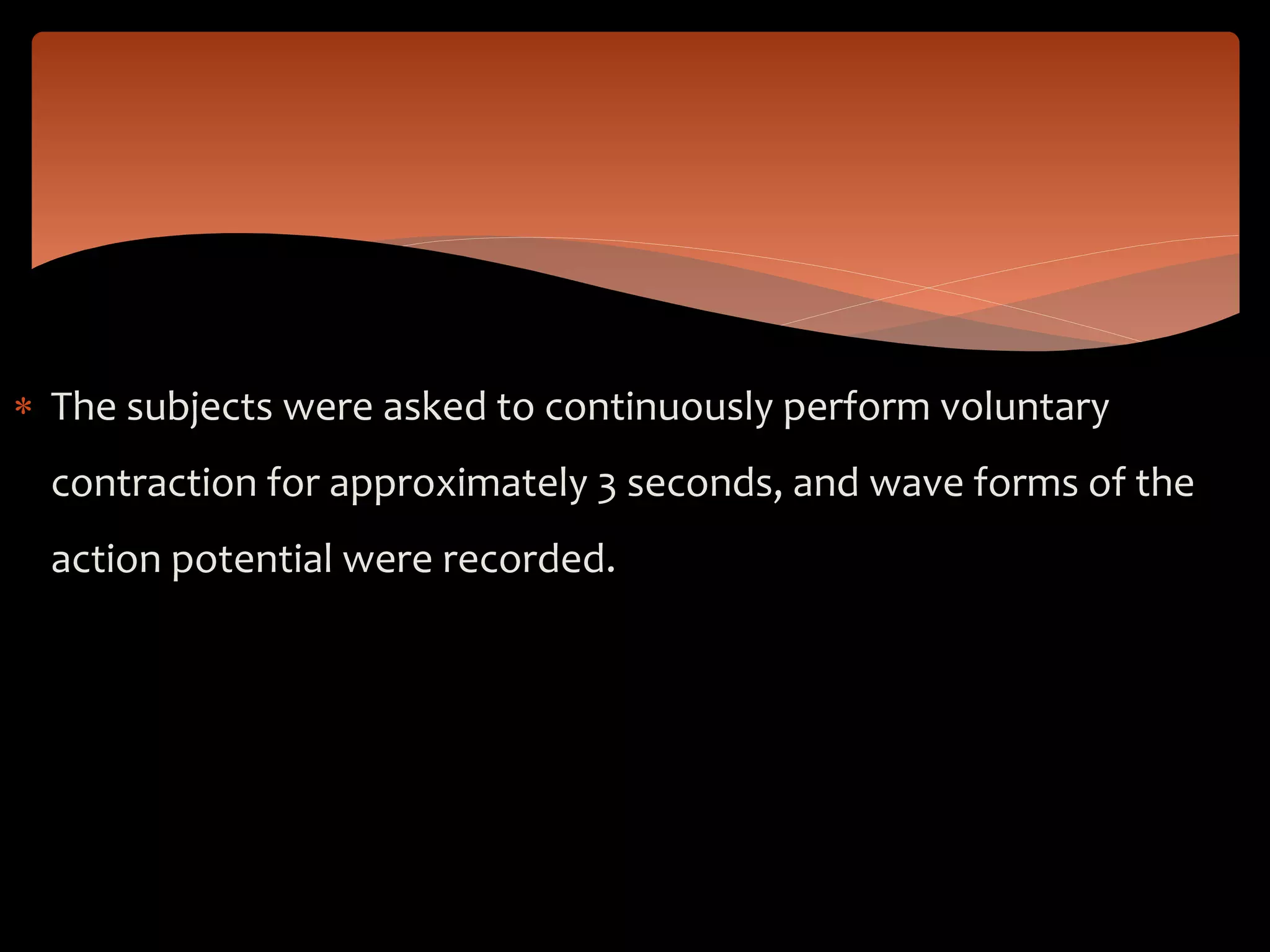 * The subjects were asked to continuously perform voluntary contraction for approximately 3 seconds, and wave forms of the action potential were recorded.